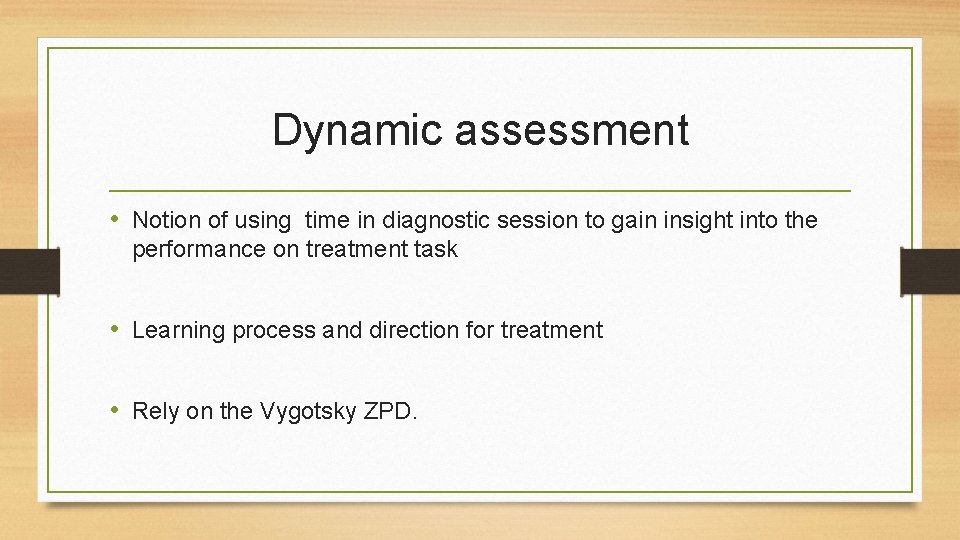 Dynamic assessment

• Notion of using time in diagnostic session to gain insight into the performance on treatment task

• Learning process and direction for treatment

• Rely on the Vygotsky ZPD.